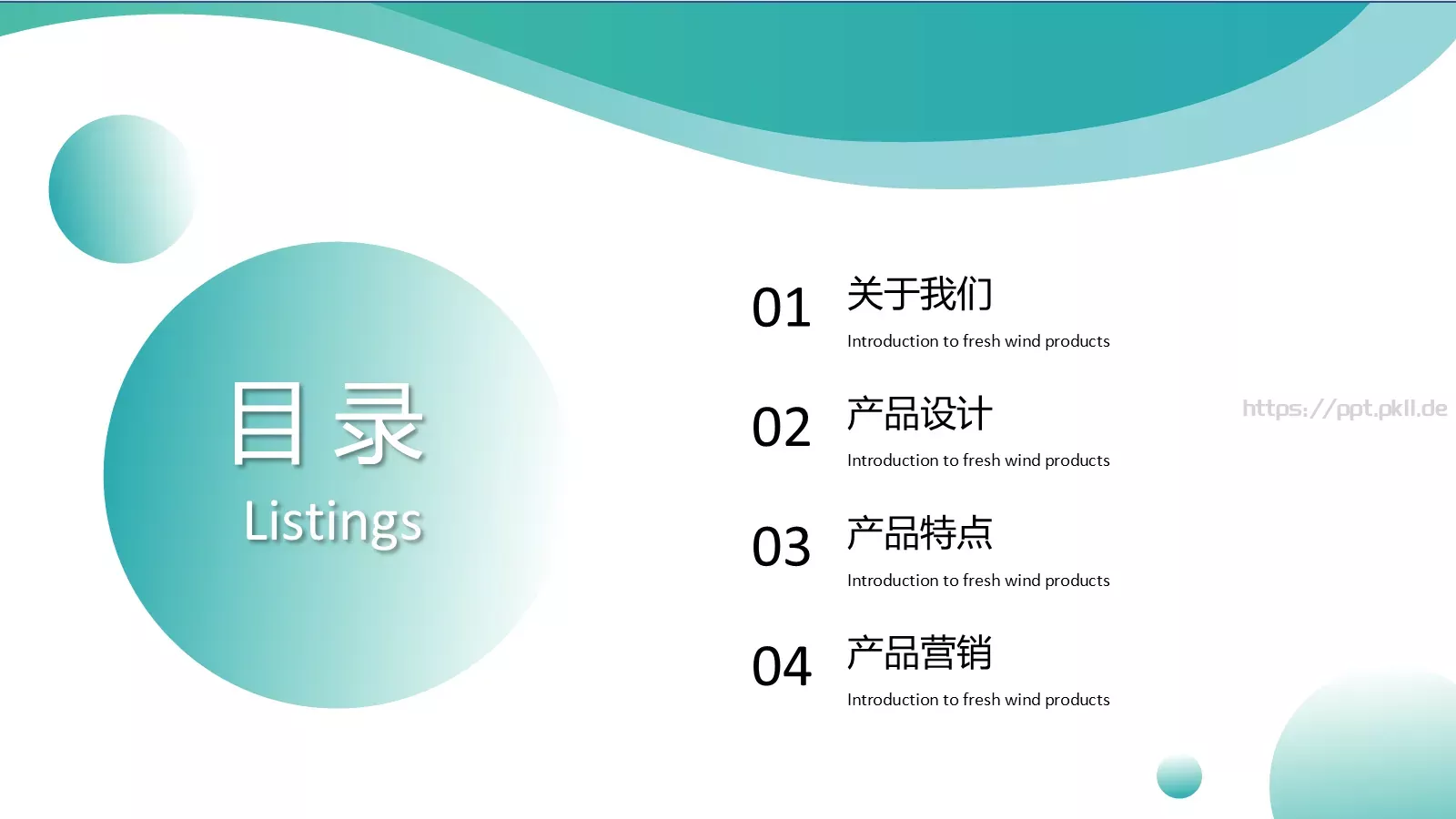 目 录
Listings

01 关于我们
Introduction to fresh wind products

02 产品设计
Introduction to fresh wind products

03 产品特点
Introduction to fresh wind products

04 产品营销
Introduction to fresh wind products

https://ppt.pkll.de